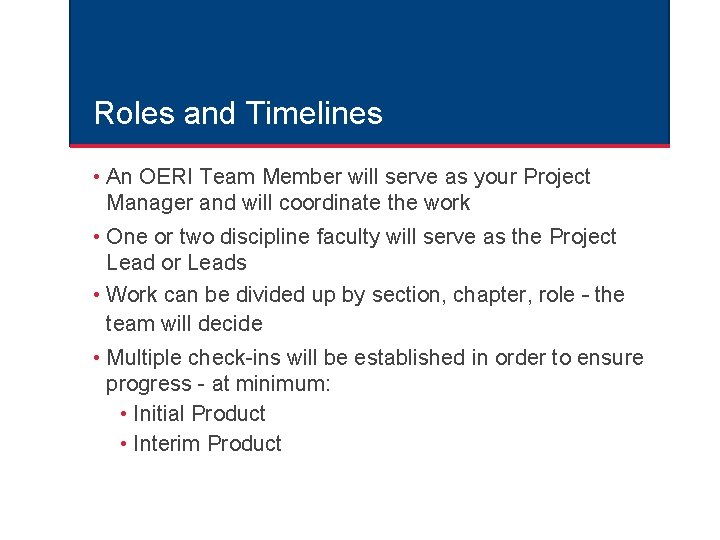 Roles and Timelines

• An OERI Team Member will serve as your Project Manager and will coordinate the work

• One or two discipline faculty will serve as the Project Lead or Leads

• Work can be divided up by section, chapter, role - the team will decide

• Multiple check-ins will be established in order to ensure progress - at minimum:

• Initial Product

• Interim Product